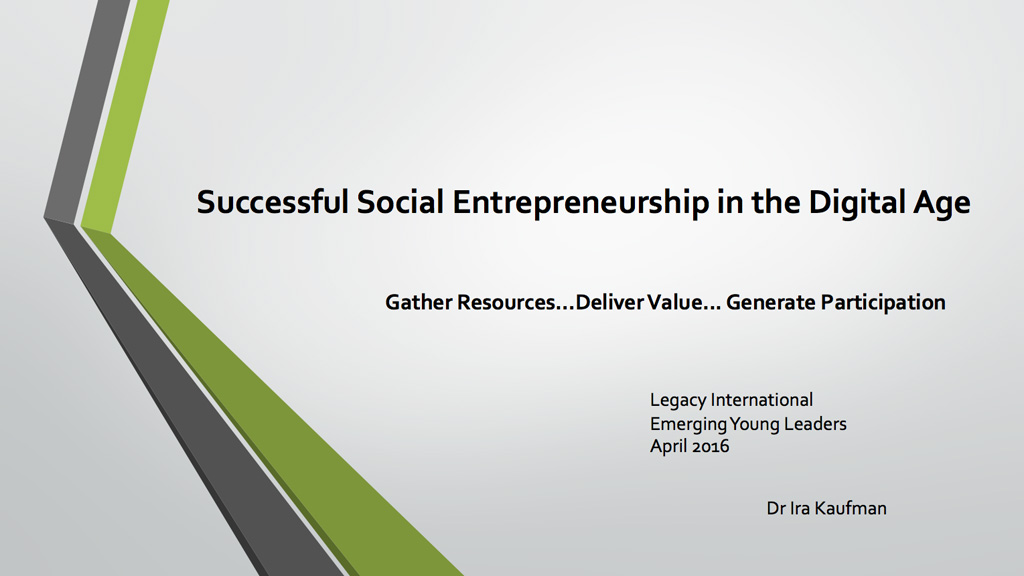 Successful Social Entrepreneurship in the Digital Age

Gather Resources…Deliver Value… Generate Participation

Legacy International
Emerging Young Leaders
April 2016

Dr Ira Kaufman